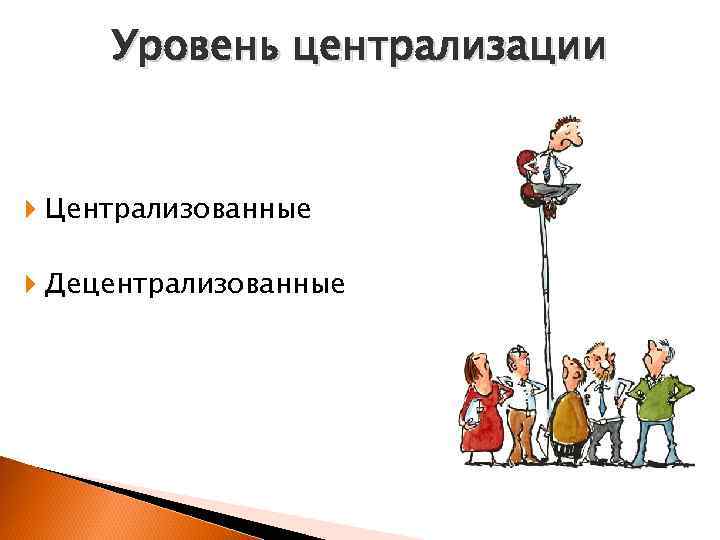 Уровень централизации

Централизованные

Децентрализованные